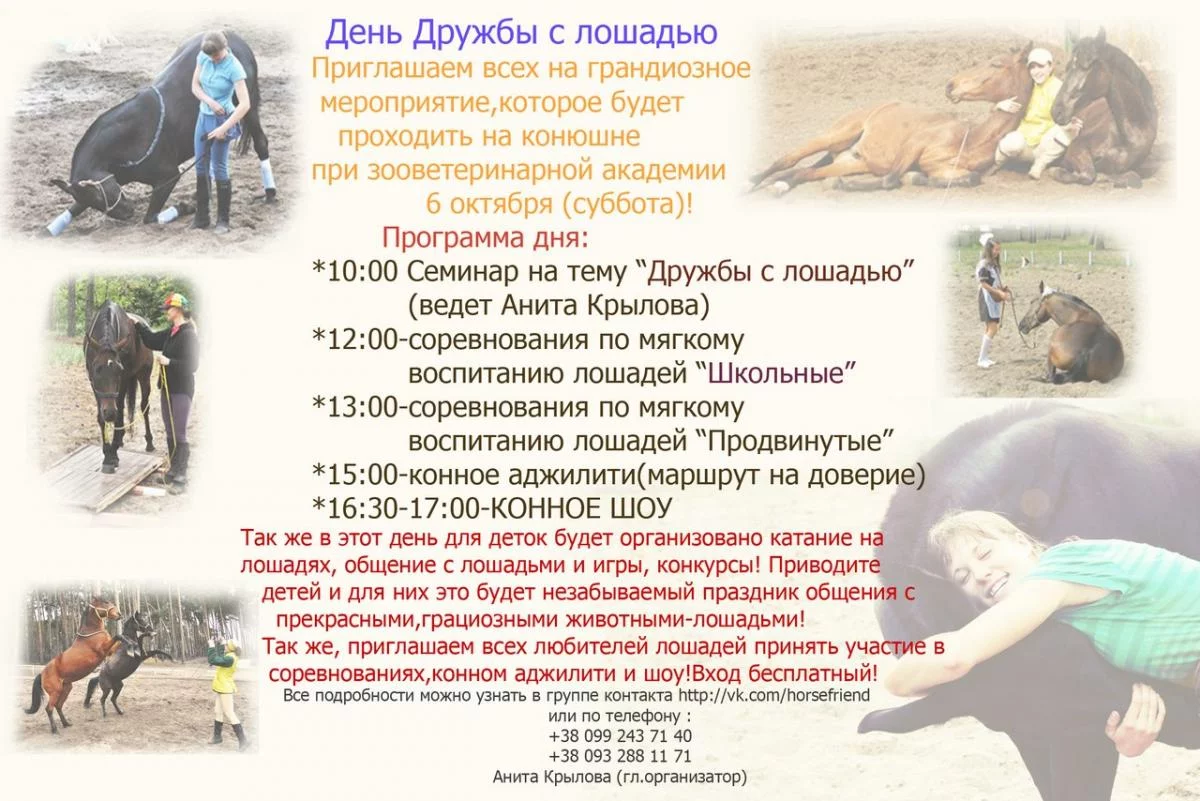 День Дружбы с лошадью

Приглашаем всех на грандиозное мероприятие,которое будет проходить на конюшне при зооветеринарной академии 6 октября (суббота)!

Программа дня:
*10:00 Семинар на тему “Дружбы с лошадью” (ведет Анита Крылова)
*12:00-соревнования по мягкому воспитанию лошадей “Школьные”
*13:00-соревнования по мягкому воспитанию лошадей “Продвинутые”
*15:00-конное аджилити(маршрут на доверие)
*16:30-17:00-КОННОЕ ШОУ

Так же в этот день для деток будет организовано катание на лошадях, общение с лошадьми и игры, конкурсы! Приводите детей и для них это будет незабываемый праздник общения с прекрасными,грациозными животными-лошадьми!
Так же, приглашаем всех любителей лошадей принять участие в соревнованиях,конном аджилити и шоу!Вход бесплатный!

Все подробности можно узнать в группе контакта http://vk.com/horsefriend
или по телефону :
+38 099 243 71 40
+38 093 288 11 71
Анита Крылова (гл.организатор)